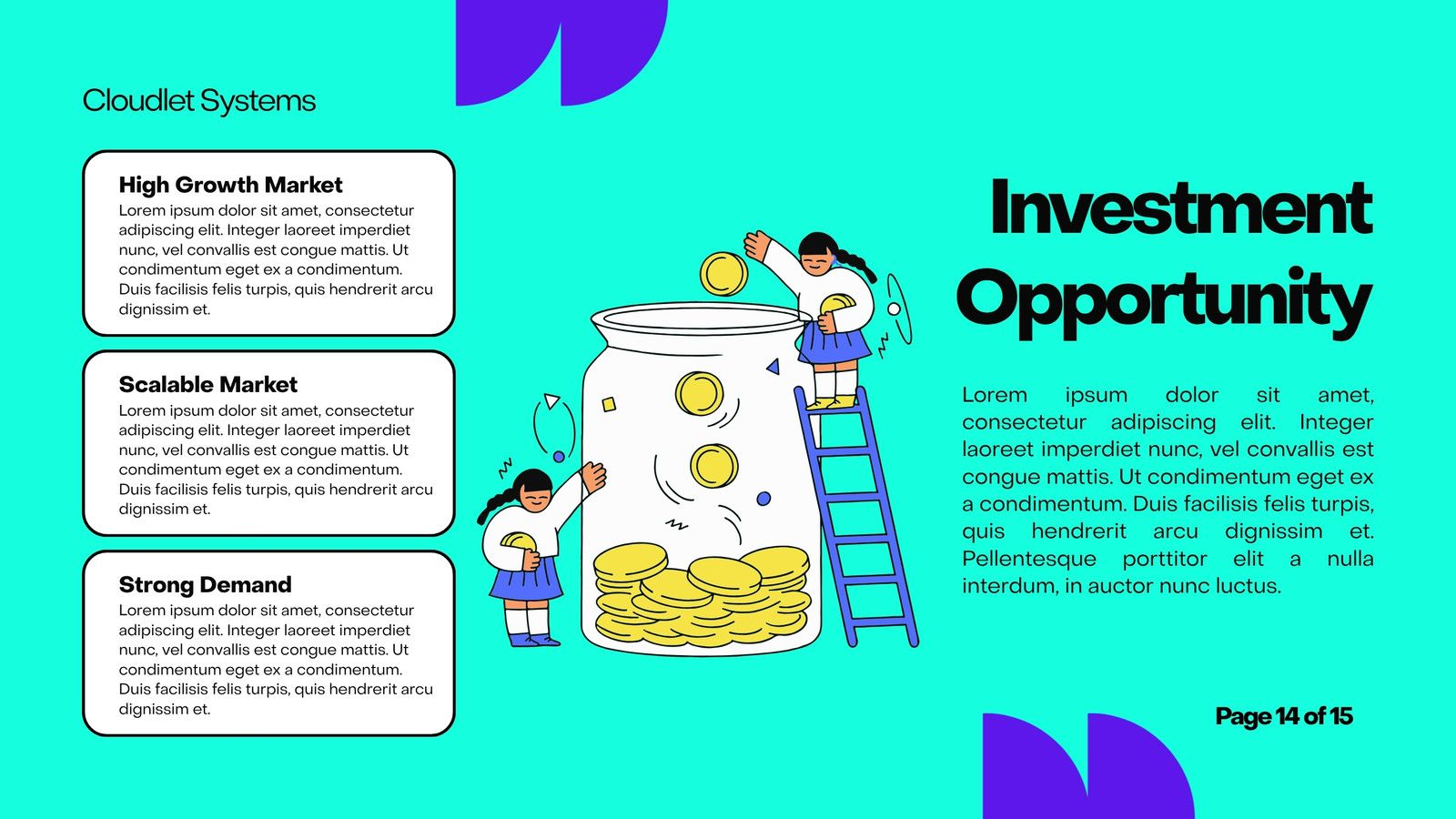 Cloudlet Systems

High Growth Market
Lorem ipsum dolor sit amet, consectetur adipiscing elit. Integer laoreet imperdiet nunc, vel convallis est congue mattis. Ut condimentum eget ex a condimentum. Duis facilisis felis turpis, quis hendrerit arcu dignissim et.

Scalable Market
Lorem ipsum dolor sit amet, consectetur adipiscing elit. Integer laoreet imperdiet nunc, vel convallis est congue mattis. Ut condimentum eget ex a condimentum. Duis facilisis felis turpis, quis hendrerit arcu dignissim et.

Strong Demand
Lorem ipsum dolor sit amet, consectetur adipiscing elit. Integer laoreet imperdiet nunc, vel convallis est congue mattis. Ut condimentum eget ex a condimentum. Duis facilisis felis turpis, quis hendrerit arcu dignissim et.

Investment Opportunity

Lorem ipsum dolor sit amet, consectetur adipiscing elit. Integer laoreet imperdiet nunc, vel convallis est congue mattis. Ut condimentum eget ex a condimentum. Duis facilisis felis turpis, quis hendrerit arcu dignissim et. Pellentesque porttitor elit a nulla interdum, in auctor nunc luctus.

Page 14 of 15